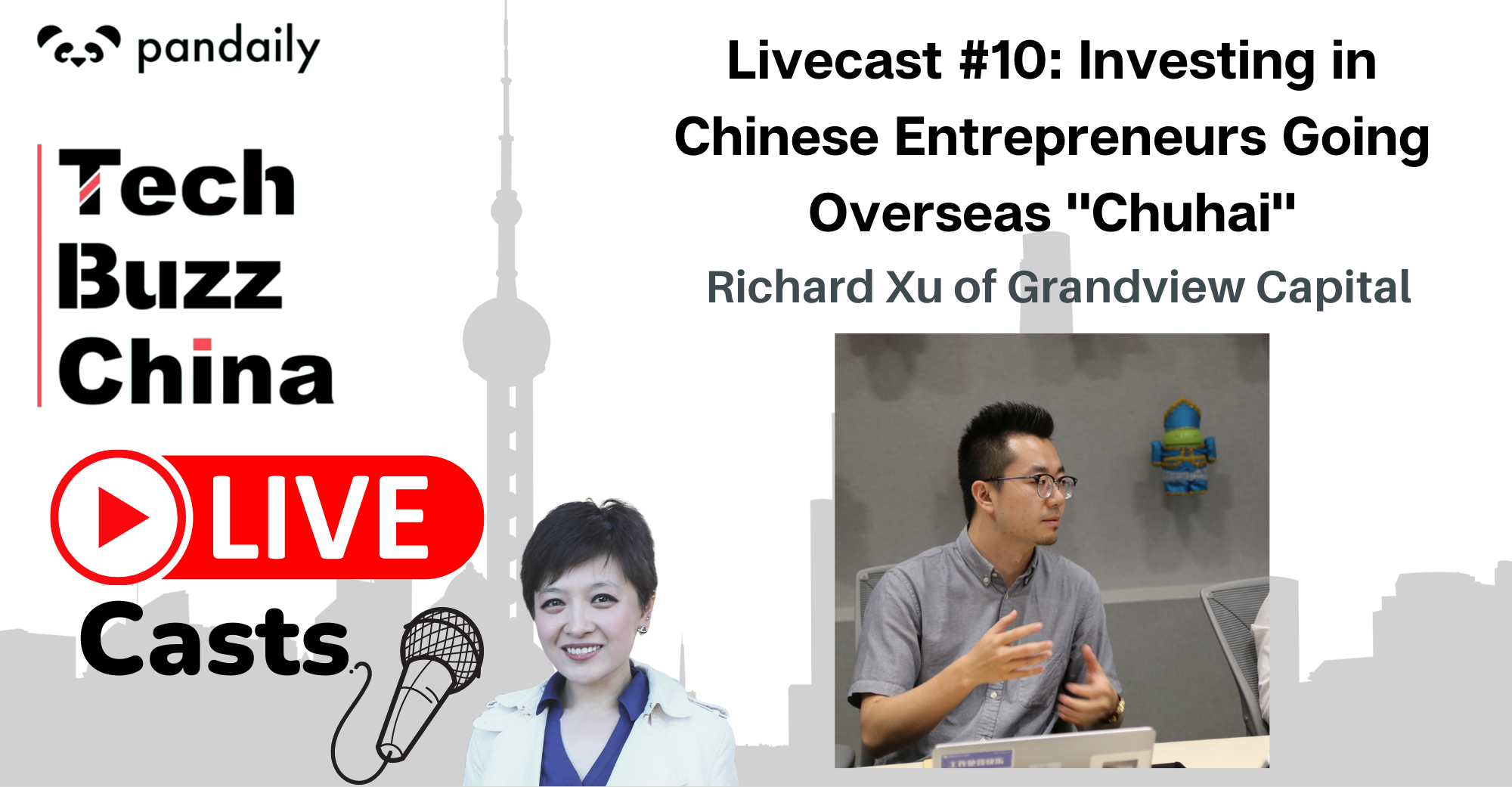 pandaily

Tech Buzz China

LIVE Casts

Livecast #10: Investing in Chinese Entrepreneurs Going Overseas "Chuhai"

Richard Xu of Grandview Capital